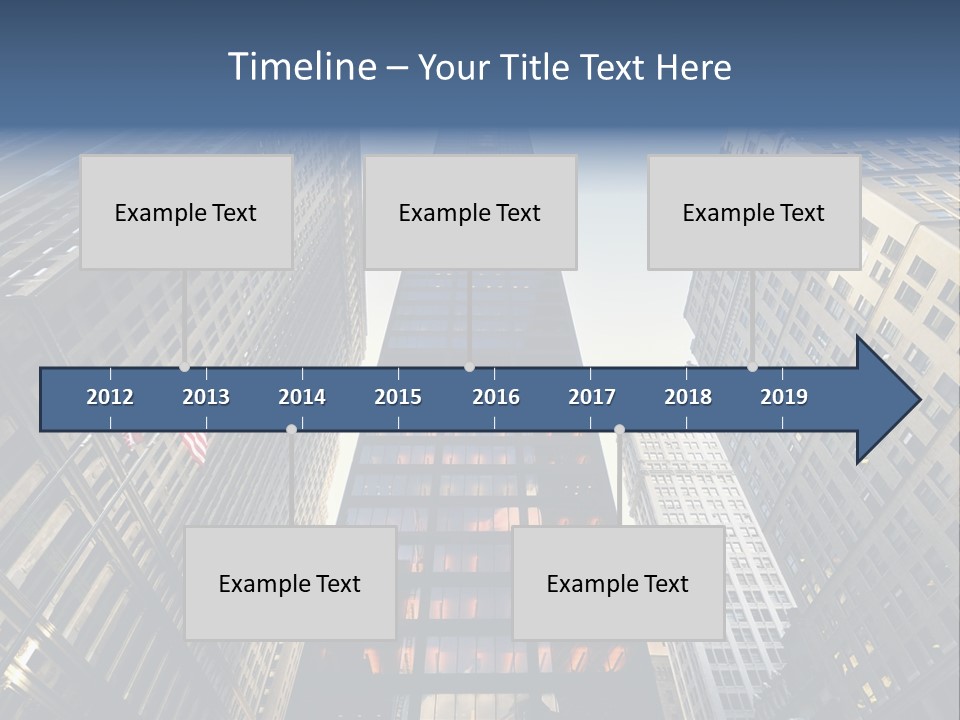 Timeline – Your Title Text Here

Example Text

Example Text

Example Text

2012 2013 2014 2015 2016 2017 2018 2019

Example Text

Example Text